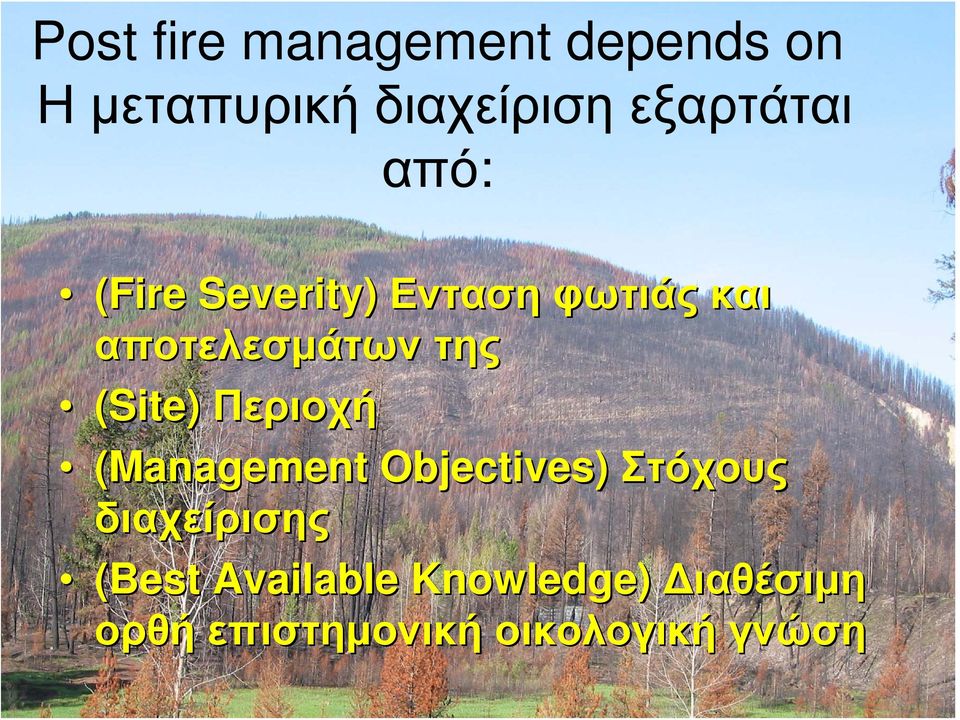 Post fire management depends on
Η μεταπυρική διαχείριση εξαρτάται από:

• (Fire Severity) Ενταση φωτιάς και αποτελεσμάτων της
• (Site) Περιοχή
• (Management Objectives) Στόχους διαχείρισης
• (Best Available Knowledge) Διαθέσιμη ορθή επιστημονική οικολογική γνώση